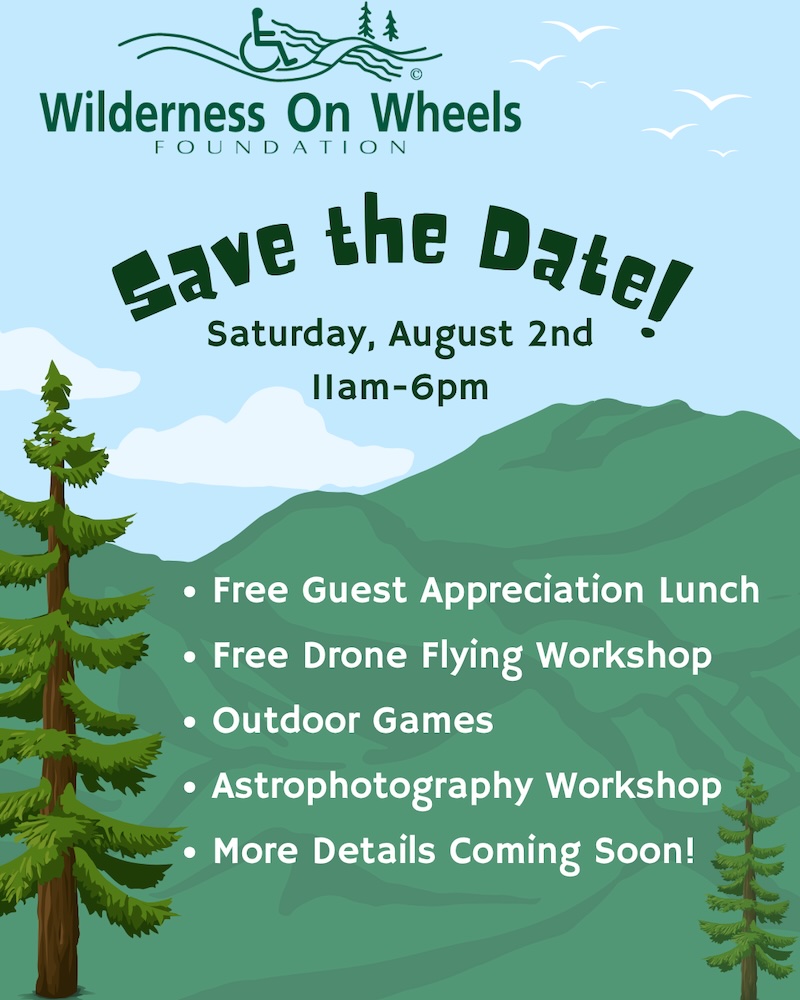 ©
Wilderness On Wheels
FOUNDATION

Save the Date!

Saturday, August 2nd
11am-6pm

• Free Guest Appreciation Lunch
• Free Drone Flying Workshop
• Outdoor Games
• Astrophotography Workshop
• More Details Coming Soon!